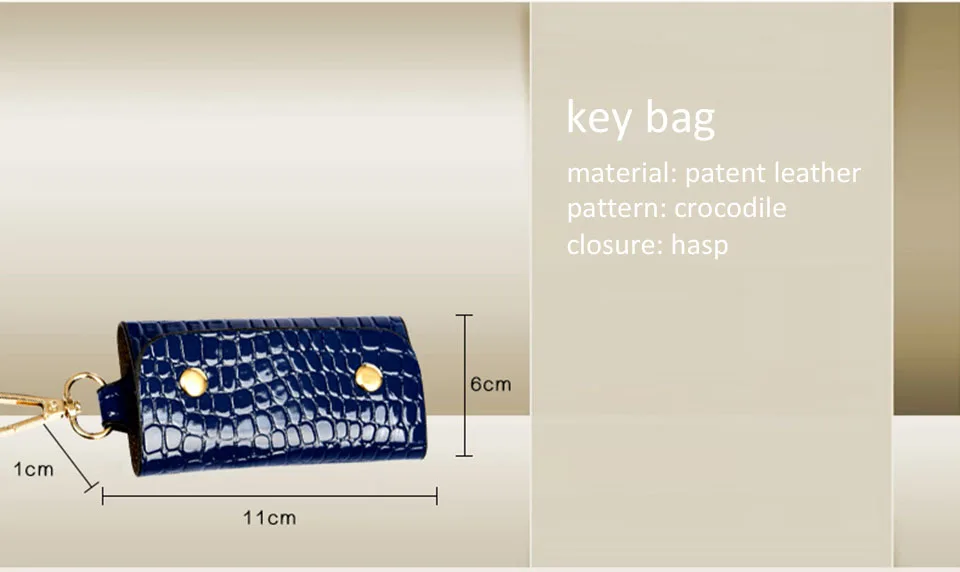 key bag
material: patent leather
pattern: crocodile
closure: hasp

6cm

1cm

11cm